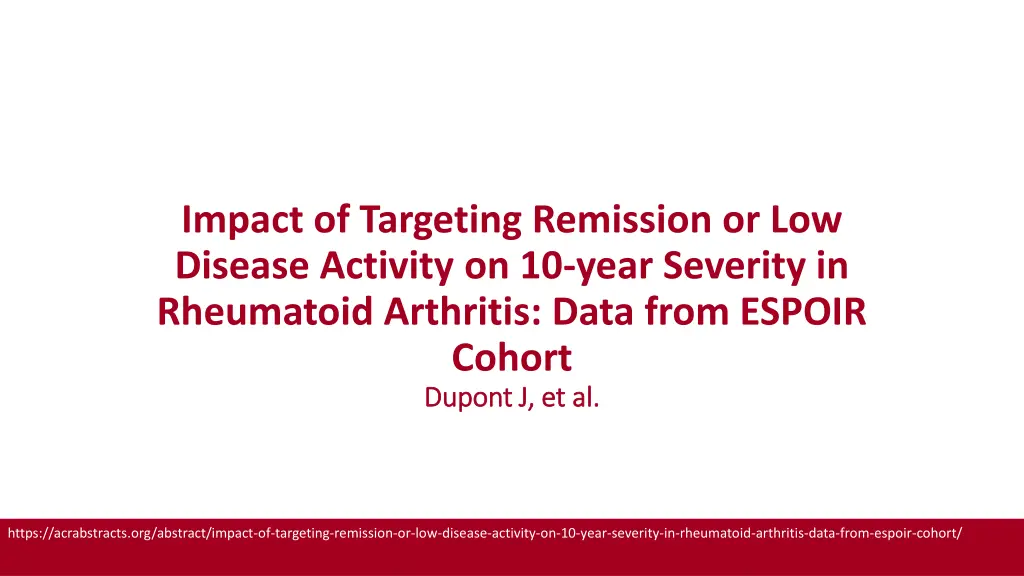 Impact of Targeting Remission or Low Disease Activity on 10-year Severity in Rheumatoid Arthritis: Data from ESPOIR Cohort

Dupont J, et al.

https://acrabstracts.org/abstract/impact-of-targeting-remission-or-low-disease-activity-on-10-year-severity-in-rheumatoid-arthritis-data-from-espoir-cohort/